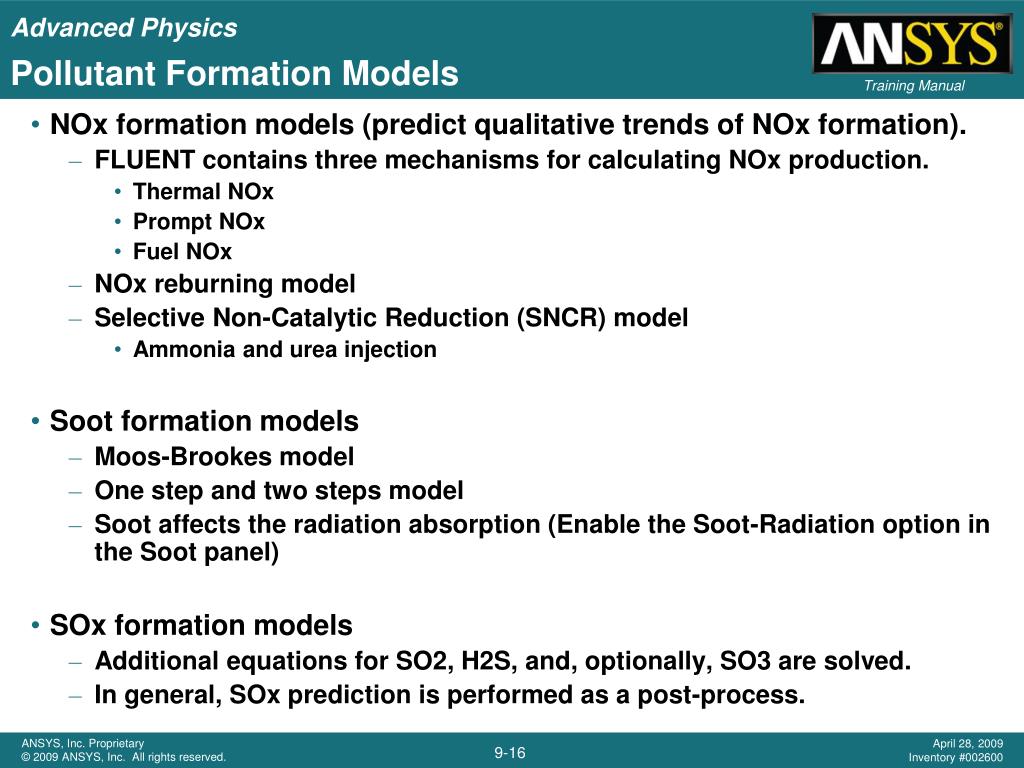 Advanced Physics

Pollutant Formation Models

ANSYS®

Training Manual

• NOx formation models (predict qualitative trends of NOx formation).
– FLUENT contains three mechanisms for calculating NOx production.
• Thermal NOx
• Prompt NOx
• Fuel NOx
– NOx reburning model
– Selective Non-Catalytic Reduction (SNCR) model
• Ammonia and urea injection

• Soot formation models
– Moos-Brookes model
– One step and two steps model
– Soot affects the radiation absorption (Enable the Soot-Radiation option in the Soot panel)

• SOx formation models
– Additional equations for SO2, H2S, and, optionally, SO3 are solved.
– In general, SOx prediction is performed as a post-process.

ANSYS, Inc. Proprietary
© 2009 ANSYS, Inc. All rights reserved.

9-16

April 28, 2009
Inventory #002600